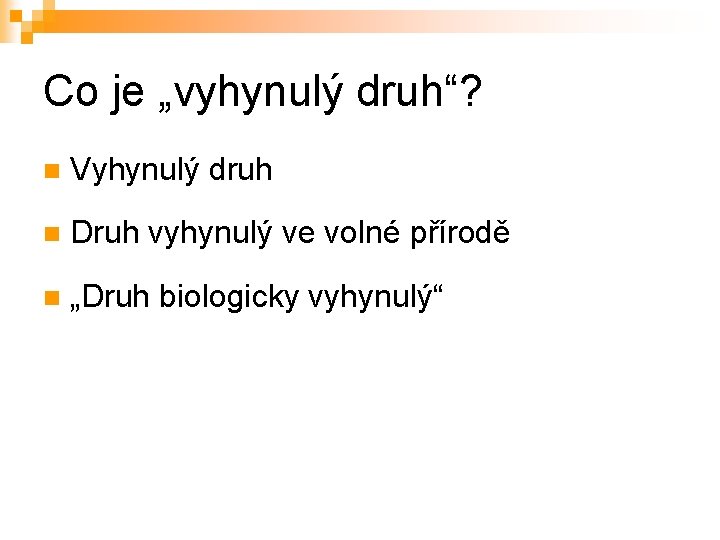 Co je „vyhynulý druh“?

Vyhynulý druh

Druh vyhynulý ve volné přírodě

„Druh biologicky vyhynulý“